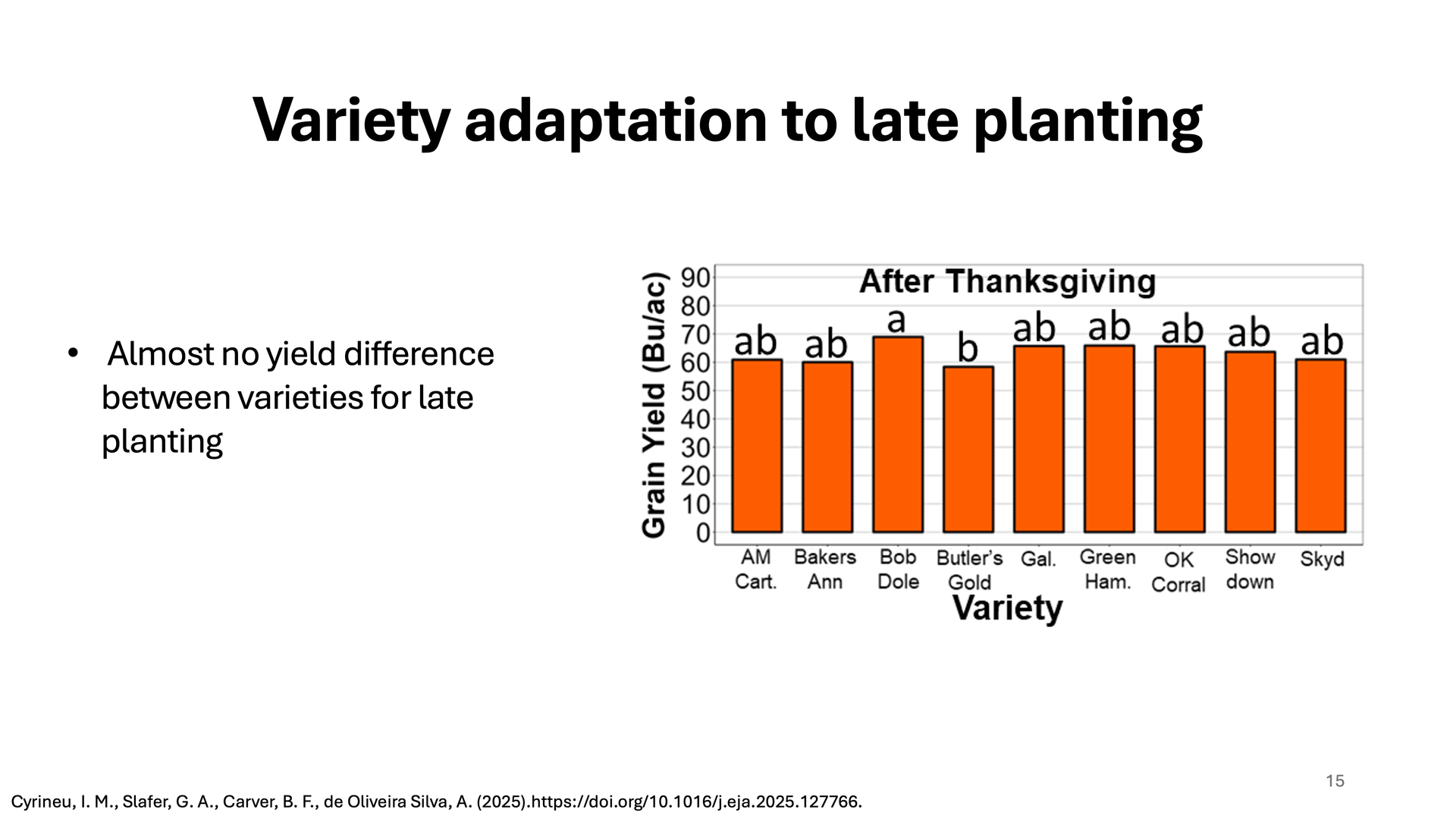 Variety adaptation to late planting

• Almost no yield difference between varieties for late planting

After Thanksgiving

Grain Yield (Bu/ac)

90
80
70
60
50
40
30
20
10
0

ab ab a b ab ab ab ab ab

AM Cart.
Bakers Ann
Bob Dole
Butler's Gold
Gal.
Green Ham.
OK Corral
Show down
Skyd

Variety

15

Cyrineu, I. M., Slafer, G. A., Carver, B. F., de Oliveira Silva, A. (2025).https://doi.org/10.1016/j.eja.2025.127766.